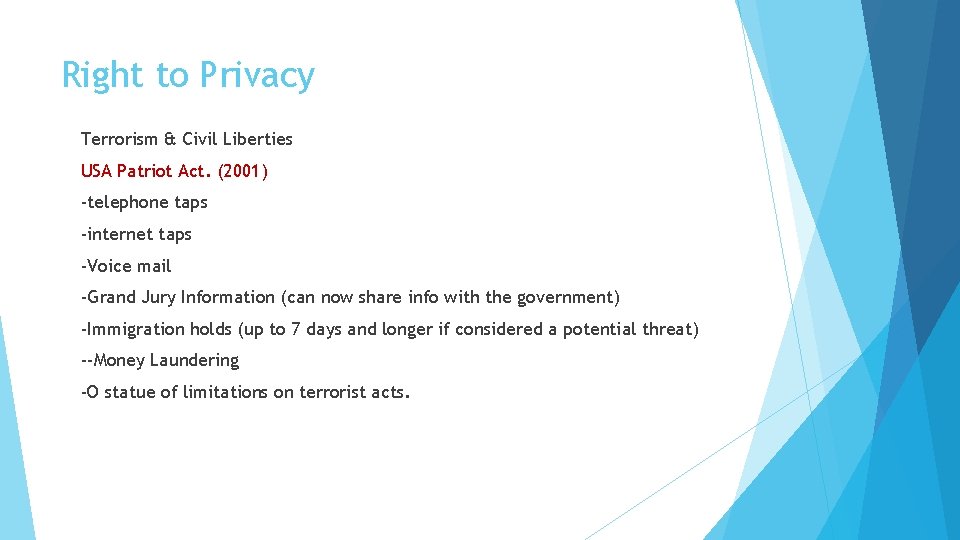 Right to Privacy

Terrorism & Civil Liberties

USA Patriot Act. (2001)

-telephone taps

-internet taps

-Voice mail

-Grand Jury Information (can now share info with the government)

-Immigration holds (up to 7 days and longer if considered a potential threat)

--Money Laundering

-O statue of limitations on terrorist acts.